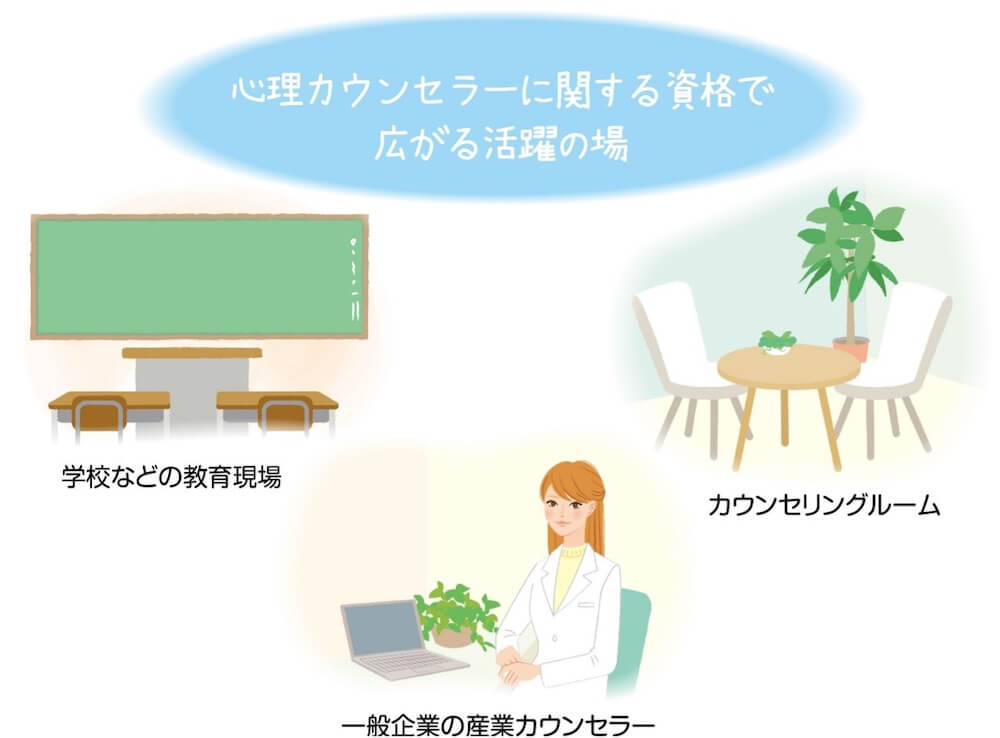 心理カウンセラーに関する資格で
広がる活躍の場

学校などの教育現場

カウンセリングルーム

一般企業の産業カウンセラー